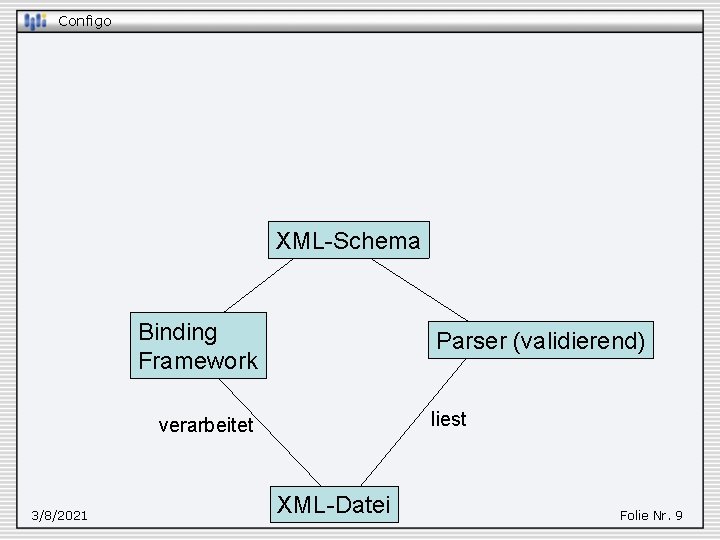 Configo

XML-Schema

Binding Framework

Parser (validierend)

verarbeitet

liest

XML-Datei

3/8/2021

Folie Nr. 9